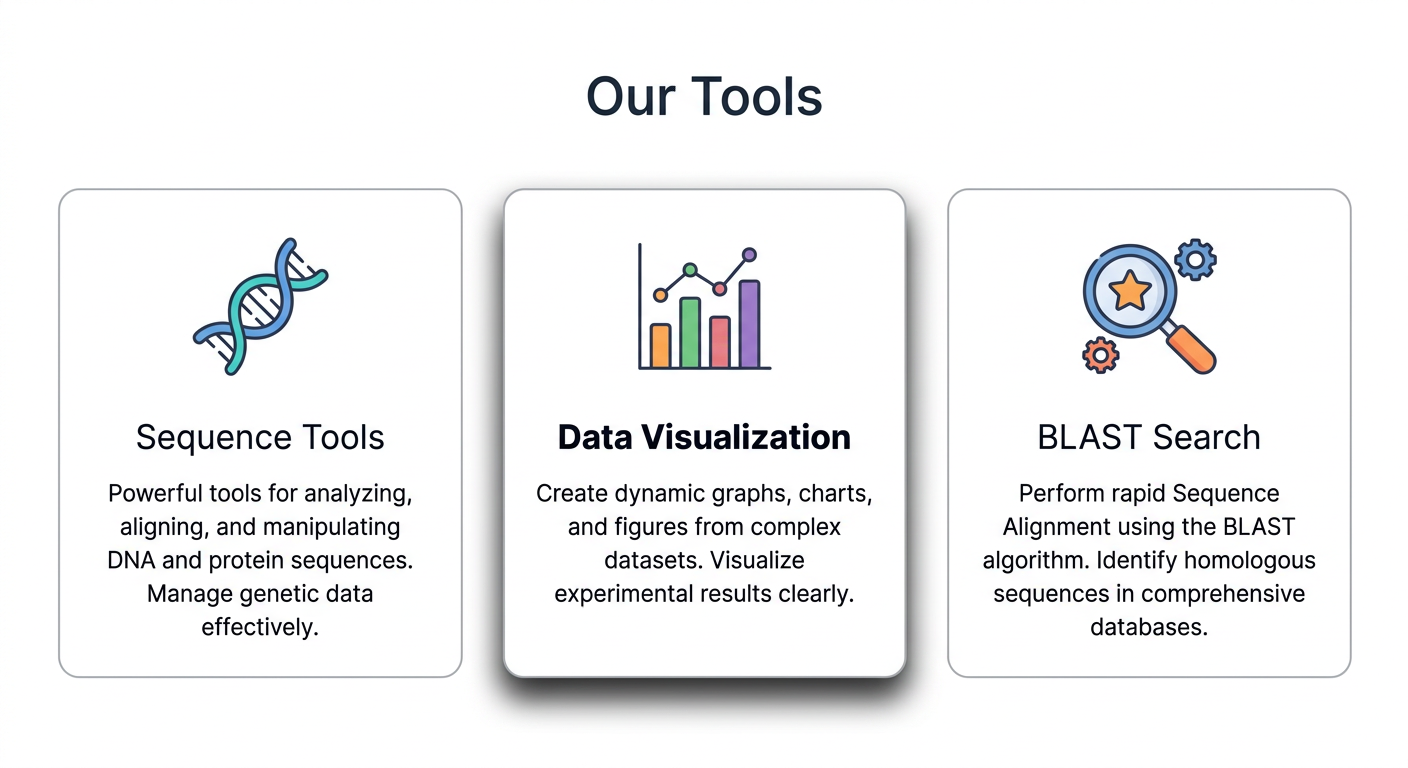 Our Tools

Sequence Tools

Powerful tools for analyzing, aligning, and manipulating DNA and protein sequences. Manage genetic data effectively.

Data Visualization

Create dynamic graphs, charts, and figures from complex datasets. Visualize experimental results clearly.

BLAST Search

Perform rapid Sequence Alignment using the BLAST algorithm. Identify homologous sequences in comprehensive databases.